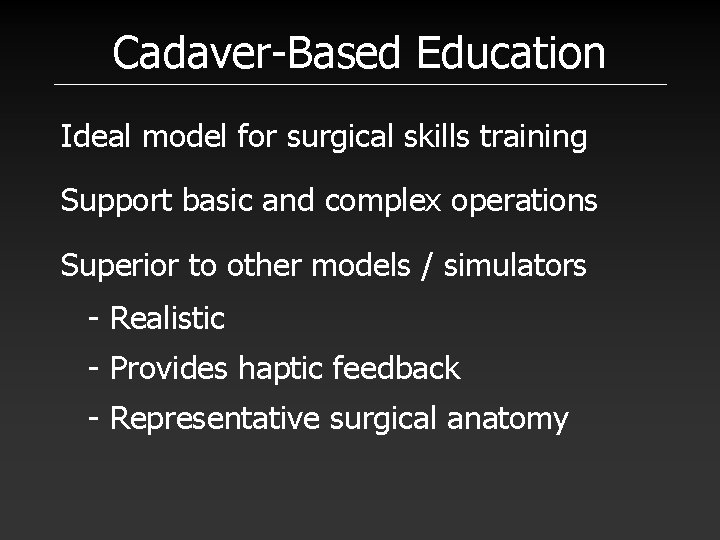 Cadaver-Based Education

Ideal model for surgical skills training

Support basic and complex operations

Superior to other models / simulators

- Realistic
- Provides haptic feedback
- Representative surgical anatomy